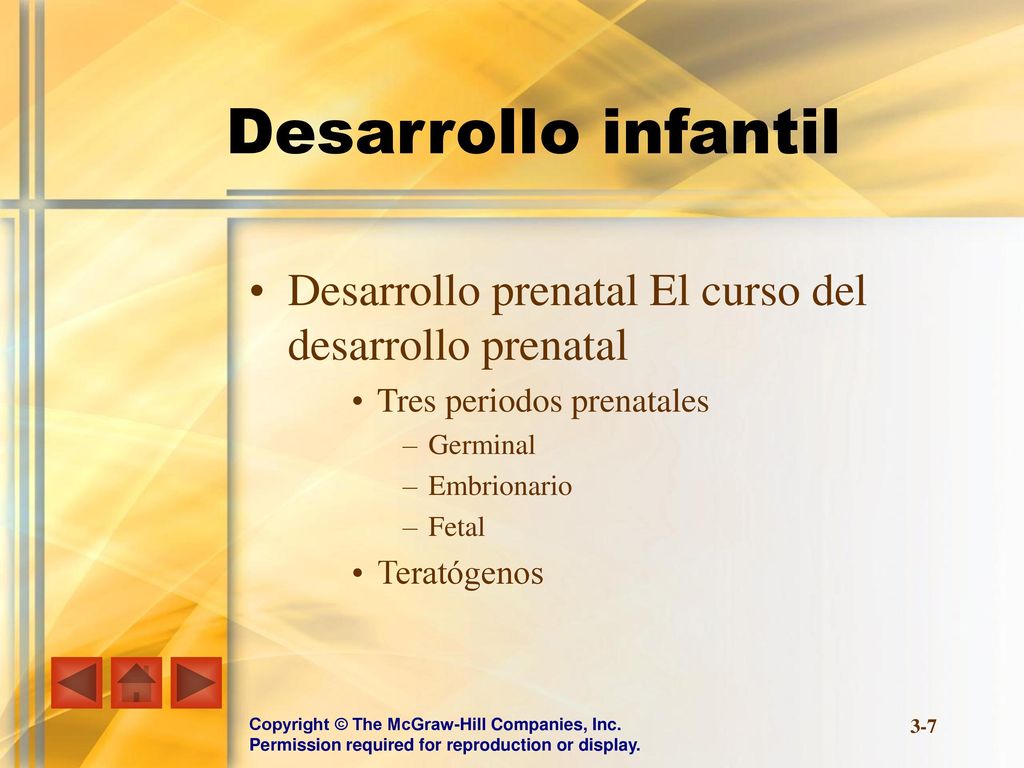 Desarrollo infantil

• Desarrollo prenatal El curso del desarrollo prenatal
  • Tres periodos prenatales
    – Germinal
    – Embrionario
    – Fetal
  • Teratógenos

Copyright © The McGraw-Hill Companies, Inc.
Permission required for reproduction or display.

3-7